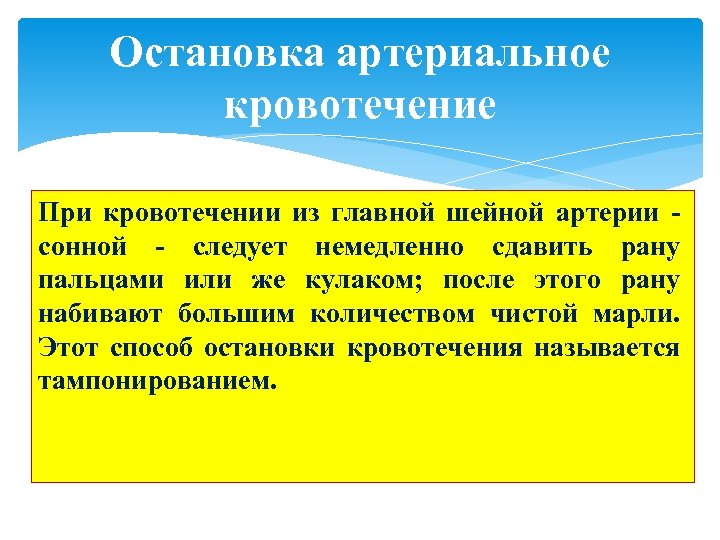 Остановка артериальное кровотечение

При кровотечении из главной шейной артерии - сонной - следует немедленно сдавить рану пальцами или же кулаком; после этого рану набивают большим количеством чистой марли. Этот способ остановки кровотечения называется тампонированием.